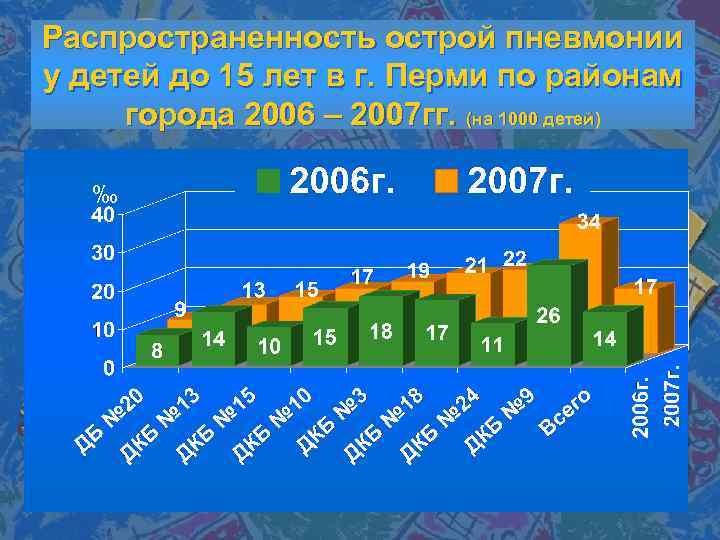 Распространенность острой пневмонии у детей до 15 лет в г. Перми по районам города 2006 – 2007гг. (на 1000 детей)

2006г. 2007г.

‰
40
30
20
10
0

9
13
15
17
19
21
22
34
17

8
14
10
15
18
17
11
26
14

ДБ №20
ДКБ №13
ДКБ №15
ДКБ №10
ДКБ №3
ДКБ №18
ДКБ №24
ДКБ №9
Всего

2006г.
2007г.